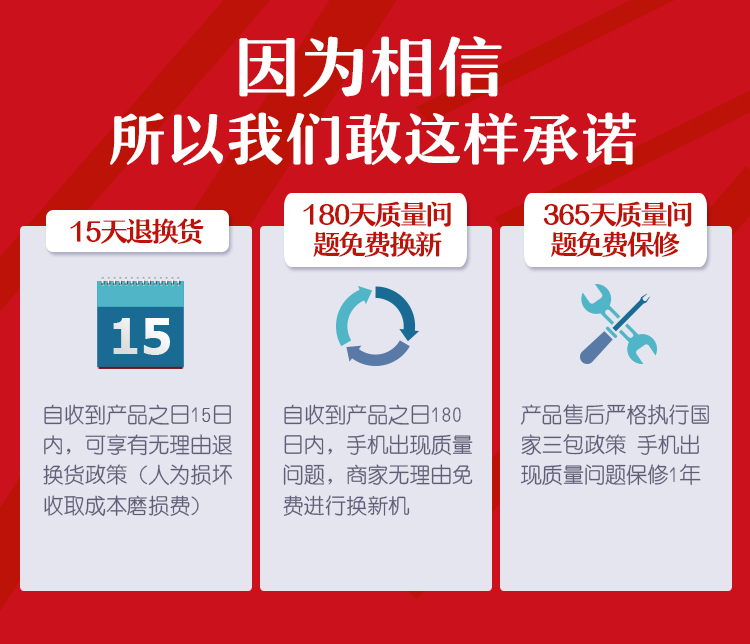 因为相信
所以我们敢这样承诺

15天退换货

15

自收到产品之日15日内，可享有无理由退换货政策（人为损坏收取成本磨损费）

180天质量问题免费换新

自收到产品之日180日内，手机出现质量问题，商家无理由免费进行换新机

365天质量问题免费保修

产品售后严格执行国家三包政策 手机出现质量问题保修1年